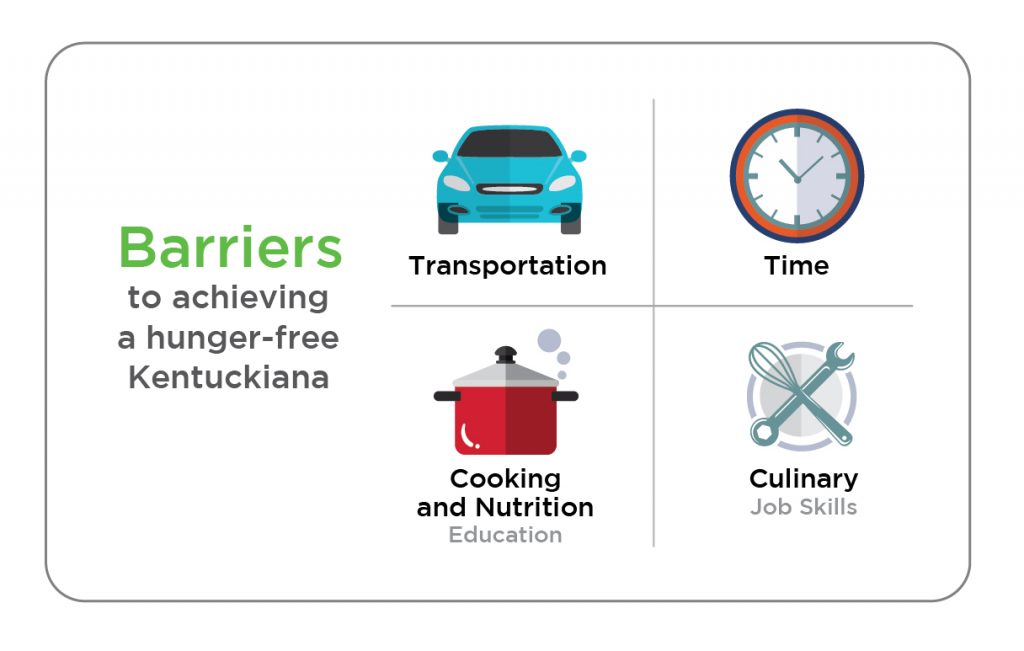 Barriers
to achieving
a hunger-free
Kentuckiana

Transportation

Time

Cooking
and Nutrition
Education

Culinary
Job Skills